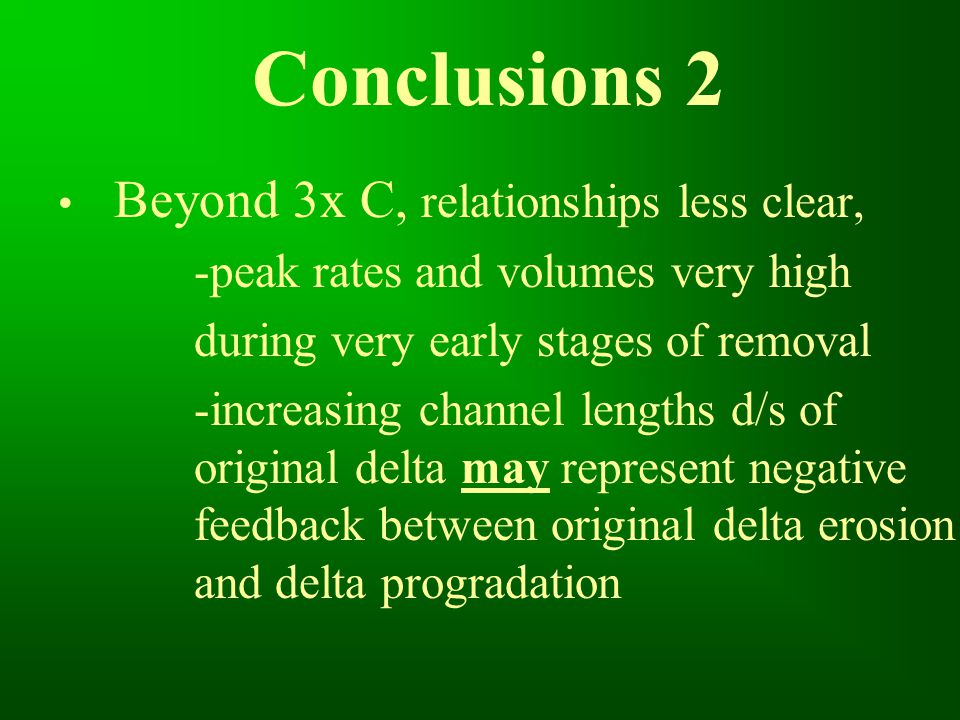 Conclusions 2

• Beyond 3x C, relationships less clear,

-peak rates and volumes very high during very early stages of removal

-increasing channel lengths d/s of original delta may represent negative feedback between original delta erosion and delta progradation